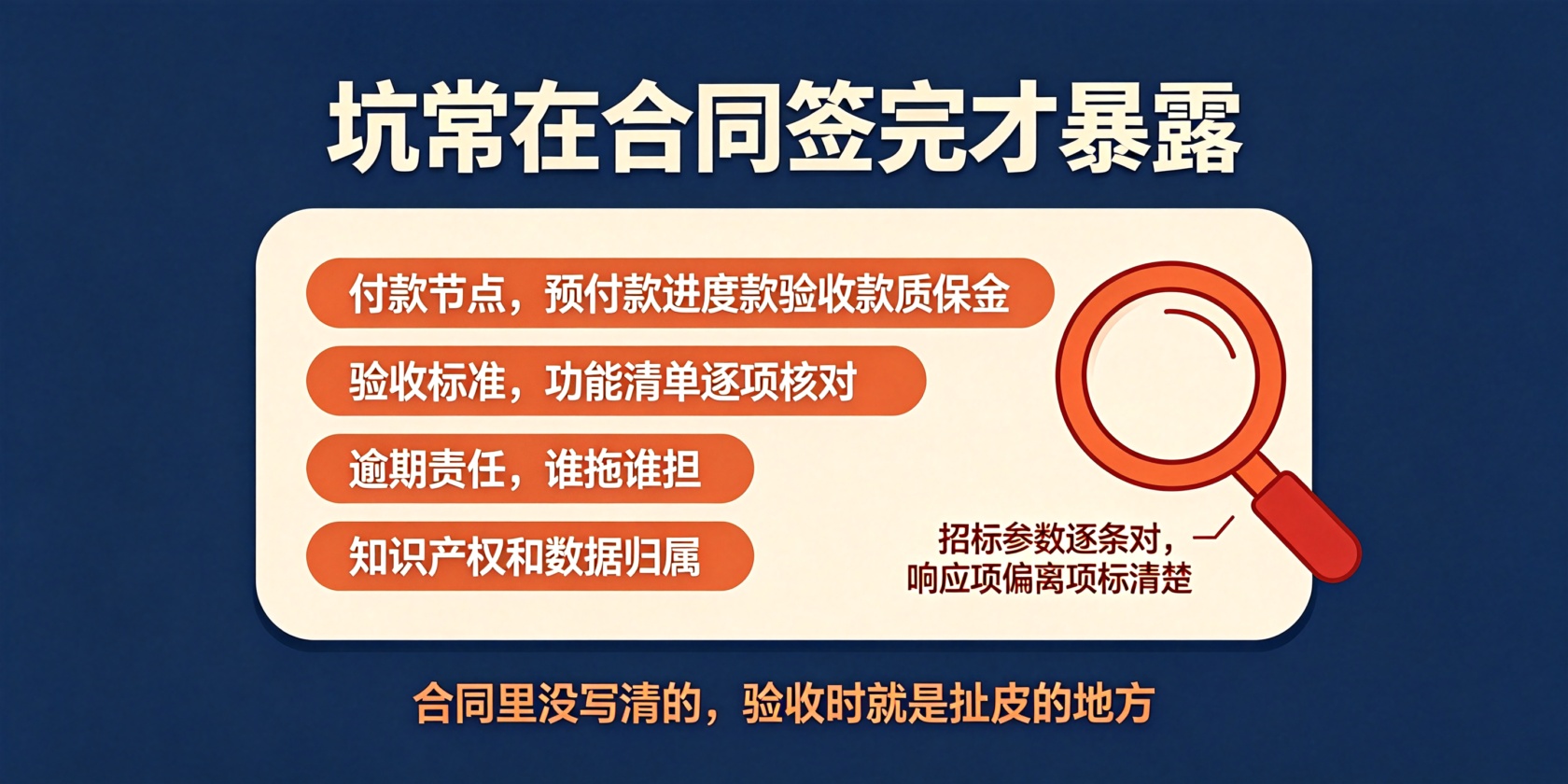 坑常在合同签完才暴露

付款节点，预付款进度款验收款质保金

验收标准，功能清单逐项核对

逾期责任，谁拖谁担

知识产权和数据归属

招标参数逐条对，
响应项偏离项标清楚

合同里没写清的，验收时就是扯皮的地方